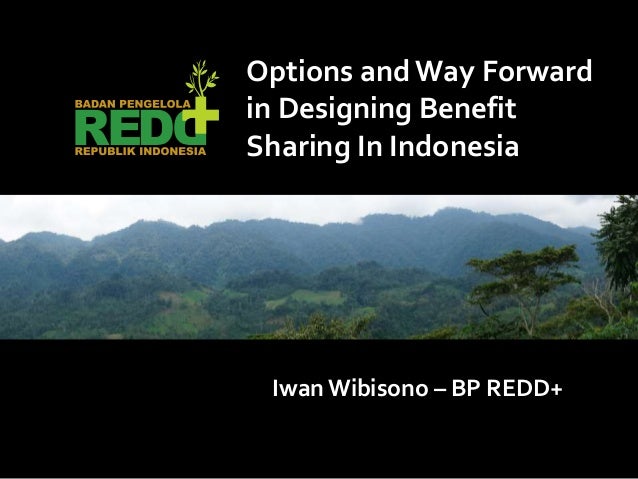 BADAN PENGELOLA
REDD+
REPUBLIK INDONESIA

Options and Way Forward in Designing Benefit Sharing In Indonesia

Iwan Wibisono – BP REDD+